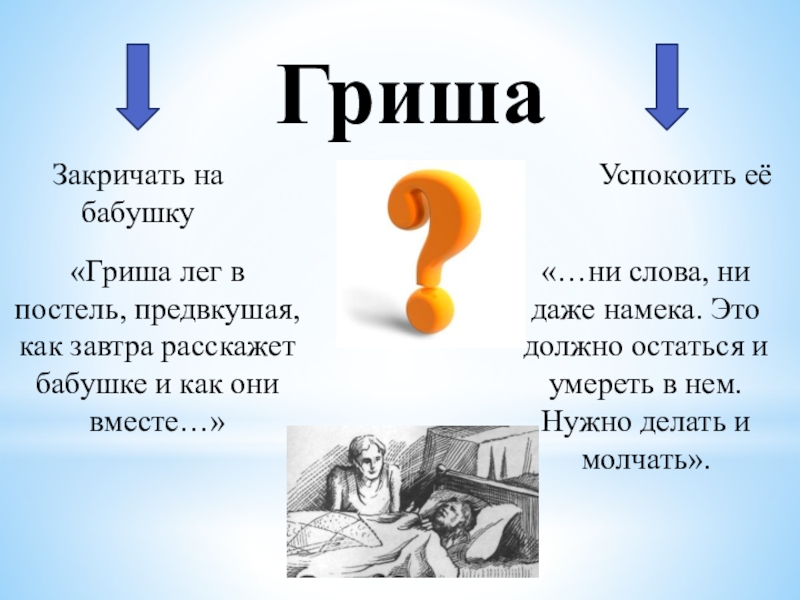 Гриша

Закричать на бабушку

«Гриша лег в постель, предвкушая, как завтра расскажет бабушке и как они вместе…»

Успокоить её

«…ни слова, ни даже намека. Это должно остаться и умереть в нем. Нужно делать и молчать».